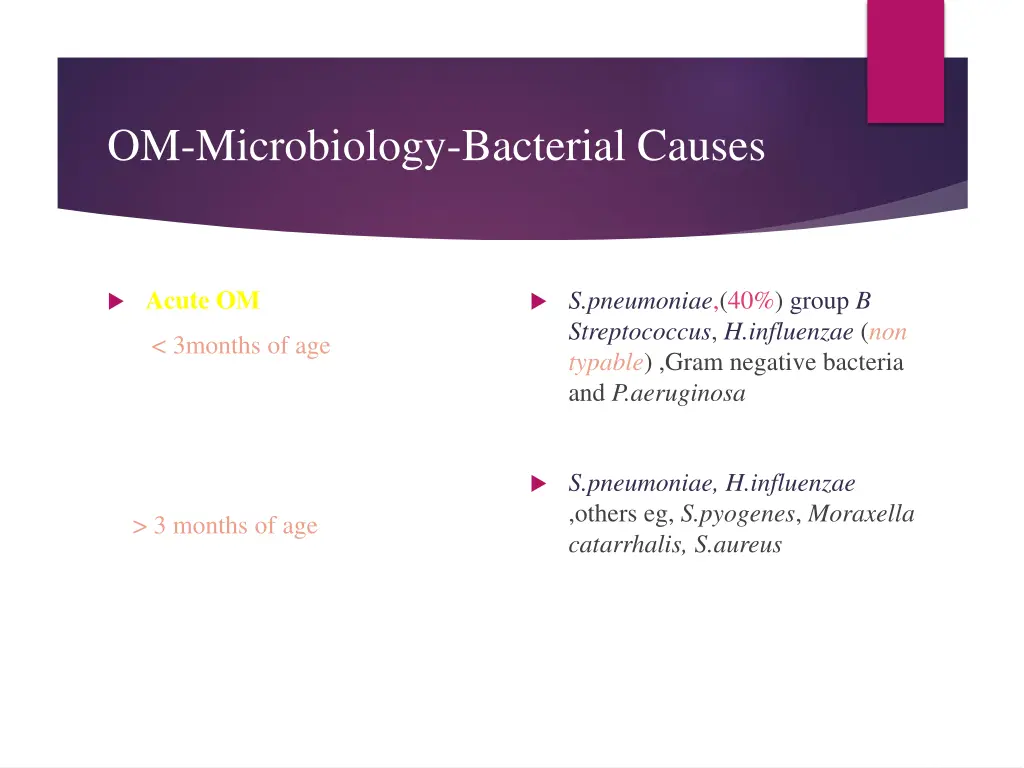 OM-Microbiology-Bacterial Causes

Acute OM

< 3months of age

> 3 months of age

S.pneumoniae,(40%) group B Streptococcus, H.influenzae (non typable) ,Gram negative bacteria and P.aeruginosa

S.pneumoniae, H.influenzae ,others eg, S.pyogenes, Moraxella catarrhalis, S.aureus